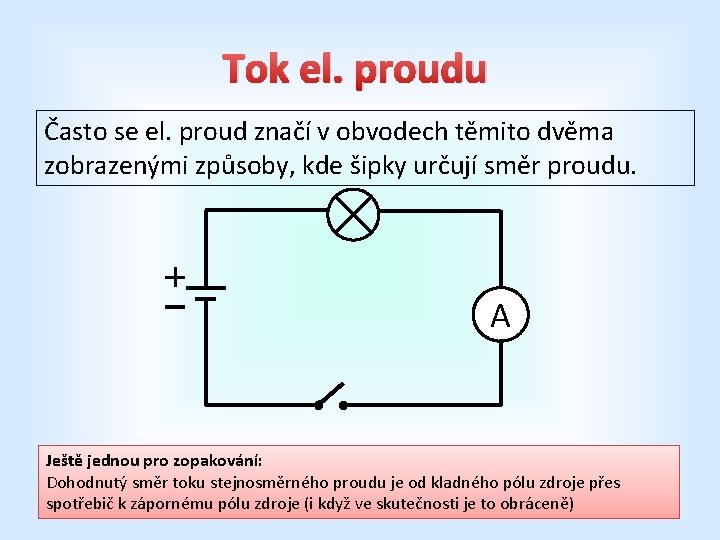 Tok el. proudu

Často se el. proud značí v obvodech těmito dvěma zobrazenými způsoby, kde šipky určují směr proudu.

+
−
A

Ještě jednou pro zopakování:
Dohodnutý směr toku stejnosměrného proudu je od kladného pólu zdroje přes spotřebič k zápornému pólu zdroje (i když ve skutečnosti je to obráceně)